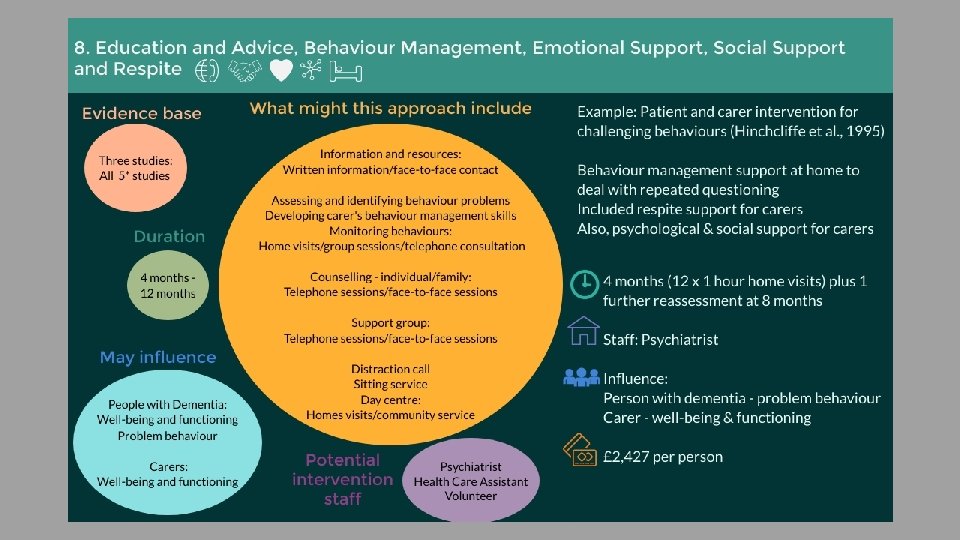 8. Education and Advice, Behaviour Management, Emotional Support, Social Support and Respite

Evidence base

Three studies:
All 5* studies

Duration

4 months - 12 months

May influence

People with Dementia:
Well-being and functioning
Problem behaviour

Carers:
Well-being and functioning

What might this approach include

Information and resources:
Written information/face-to-face contact

Assessing and identifying behaviour problems
Developing carer's behaviour management skills
Monitoring behaviours:
Home visits/group sessions/telephone consultation

Counselling - individual/family:
Telephone sessions/face-to-face sessions

Support group:
Telephone sessions/face-to-face sessions

Distraction call
Sitting service
Day centre:
Homes visits/community service

Potential intervention staff

Psychiatrist
Health Care Assistant
Volunteer

Example: Patient and carer intervention for challenging behaviours (Hinchcliffe et al., 1995)

Behaviour management support at home to deal with repeated questioning
Included respite support for carers
Also, psychological & social support for carers

4 months (12 x 1 hour home visits) plus 1 further reassessment at 8 months

Staff: Psychiatrist

Influence:
Person with dementia - problem behaviour
Carer - well-being & functioning

£2,427 per person